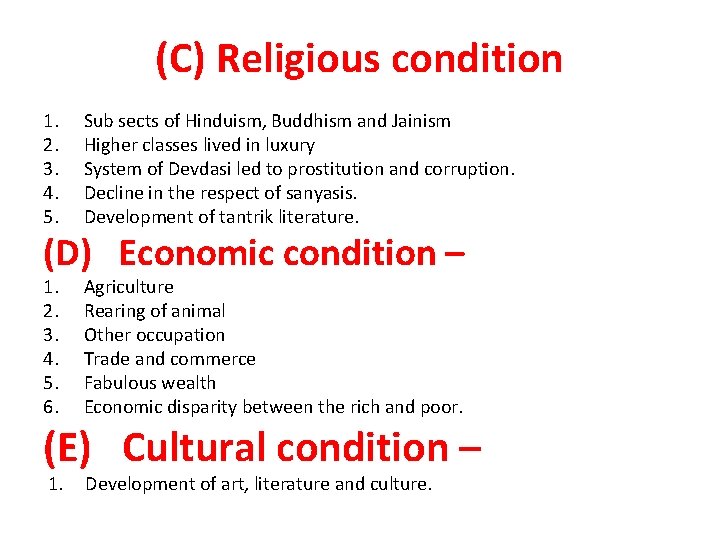 (C) Religious condition

1. Sub sects of Hinduism, Buddhism and Jainism
2. Higher classes lived in luxury
3. System of Devdasi led to prostitution and corruption.
4. Decline in the respect of sanyasis.
5. Development of tantrik literature.

(D) Economic condition –

1. Agriculture
2. Rearing of animal
3. Other occupation
4. Trade and commerce
5. Fabulous wealth
6. Economic disparity between the rich and poor.

(E) Cultural condition –

1. Development of art, literature and culture.